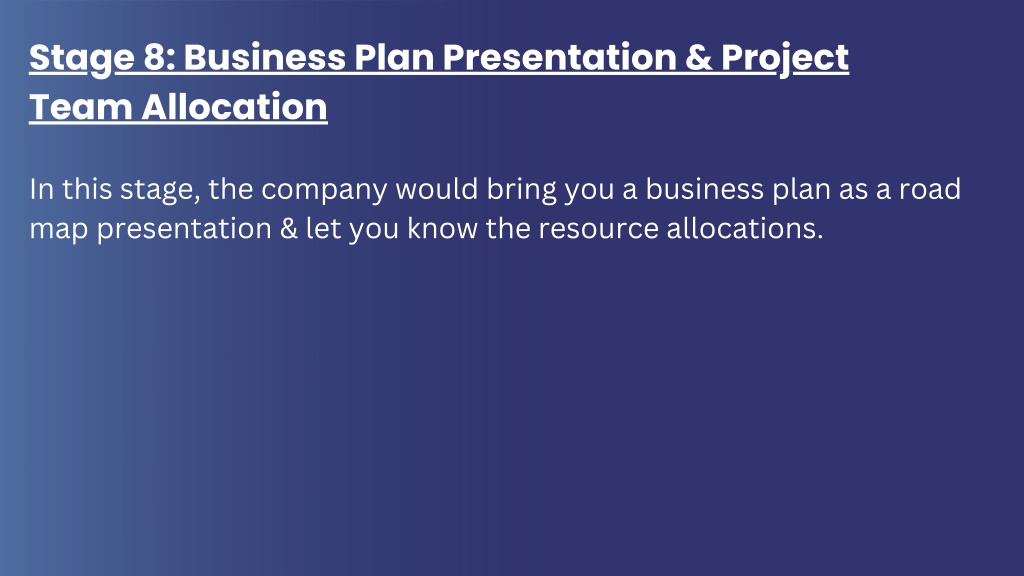 Stage 8: Business Plan Presentation & Project Team Allocation

In this stage, the company would bring you a business plan as a road map presentation & let you know the resource allocations.